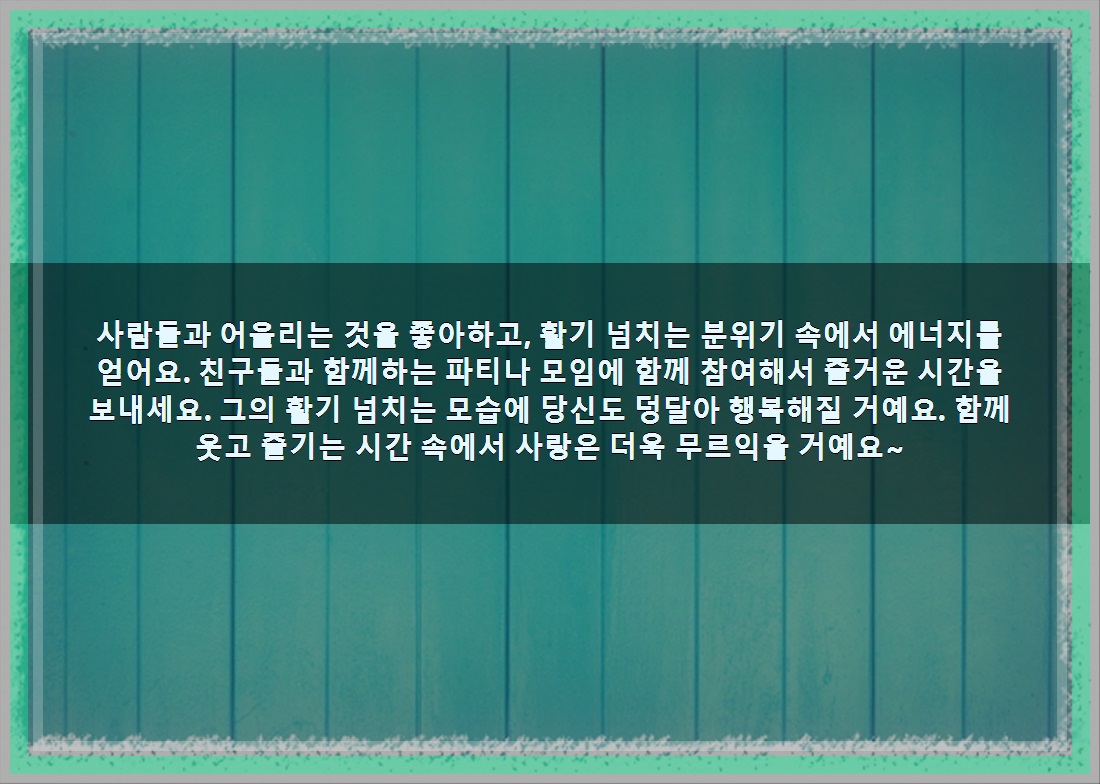 사람들과 어울리는 것을 좋아하고, 활기 넘치는 분위기 속에서 에너지를 얻어요. 친구들과 함께하는 파티나 모임에 함께 참여해서 즐거운 시간을 보내세요. 그의 활기 넘치는 모습에 당신도 덩달아 행복해질 거예요. 함께 웃고 즐기는 시간 속에서 사랑은 더욱 무르익을 거예요~